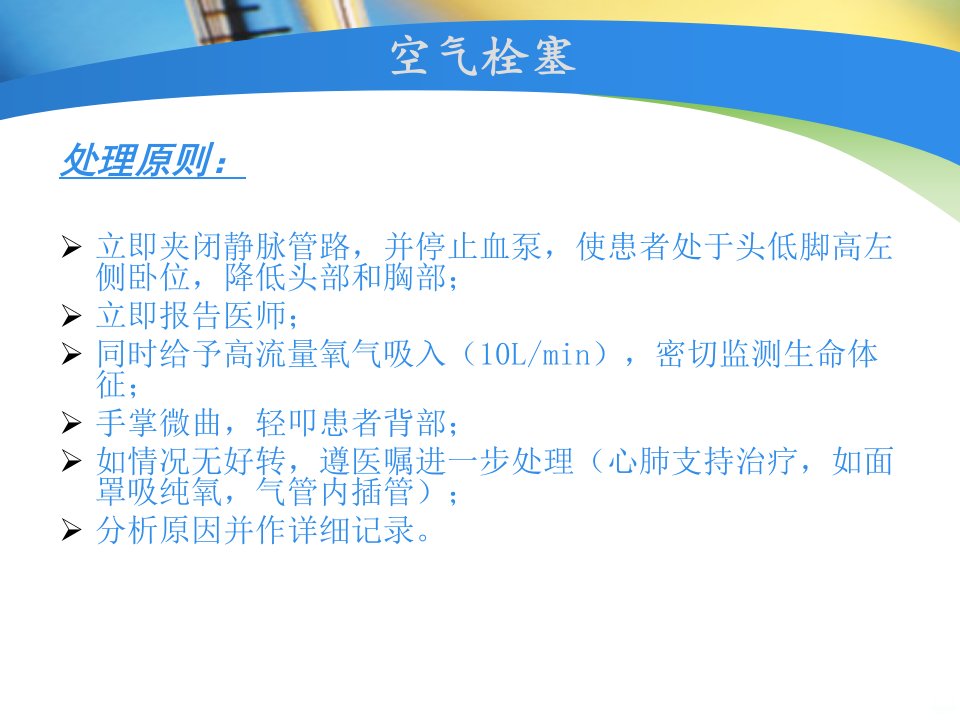 空气栓塞

处理原则：

➢ 立即夹闭静脉管路，并停止血泵，使患者处于头低脚高左侧卧位，降低头部和胸部；
➢ 立即报告医师；
➢ 同时给予高流量氧气吸入（10L/min），密切监测生命体征；
➢ 手掌微曲，轻叩患者背部；
➢ 如情况无好转，遵医嘱进一步处理（心肺支持治疗，如面罩吸纯氧，气管内插管）；
➢ 分析原因并作详细记录。